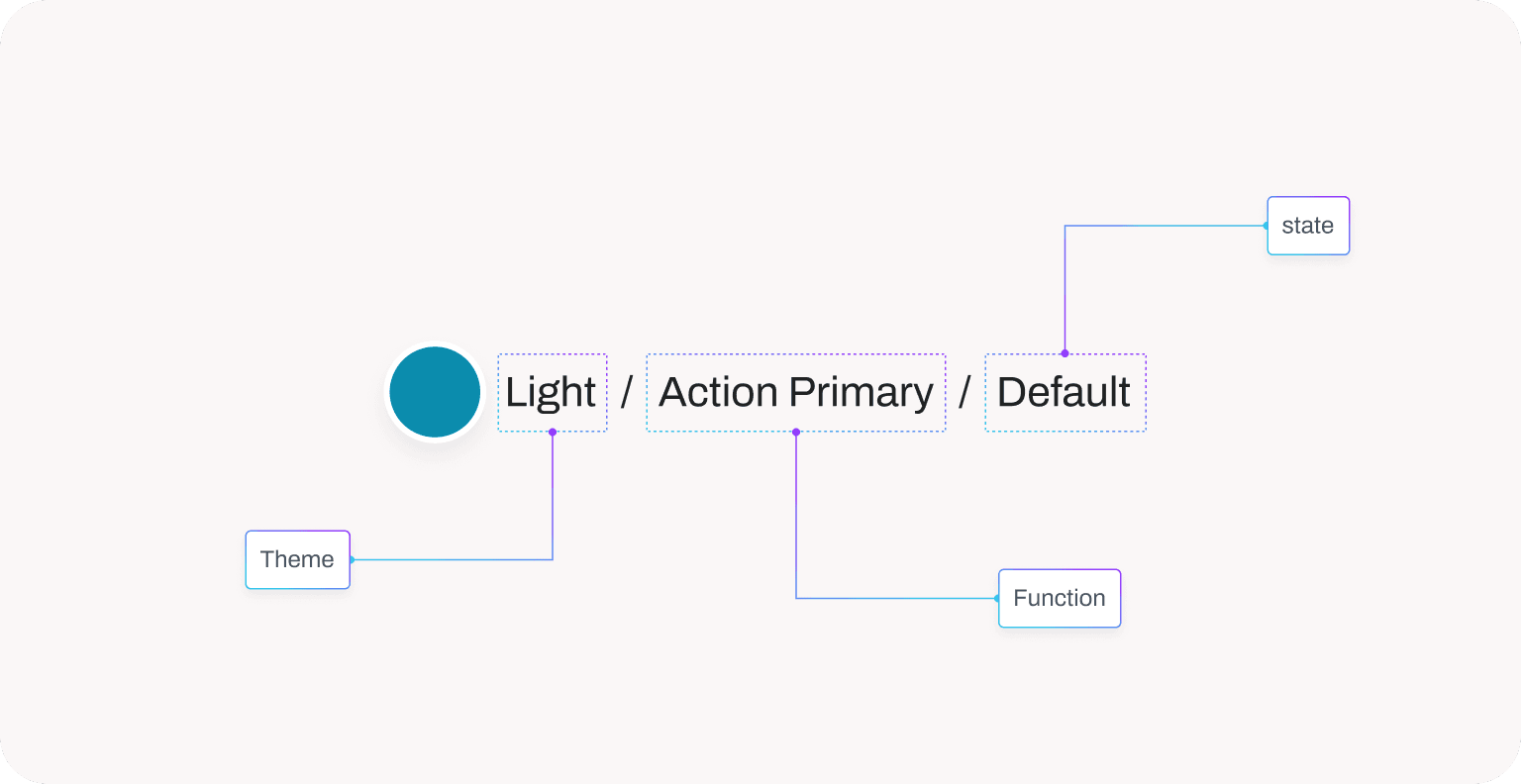 state

Light / Action Primary / Default

Theme

Function